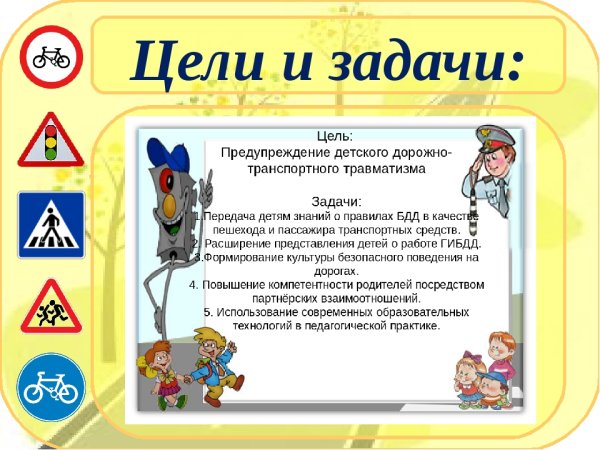 Цели и задачи:

Цель:
Предупреждение детского дорожно-транспортного травматизма

Задачи:
1.Передача детям знаний о правилах БДД в качестве пешехода и пассажира транспортных средств.
2. Расширение представления детей о работе ГИБДД.
3.Формирование культуры безопасного поведения на дорогах.
4. Повышение компетентности родителей посредством партнёрских взаимоотношений.
5. Использование современных образовательных технологий в педагогической практике.